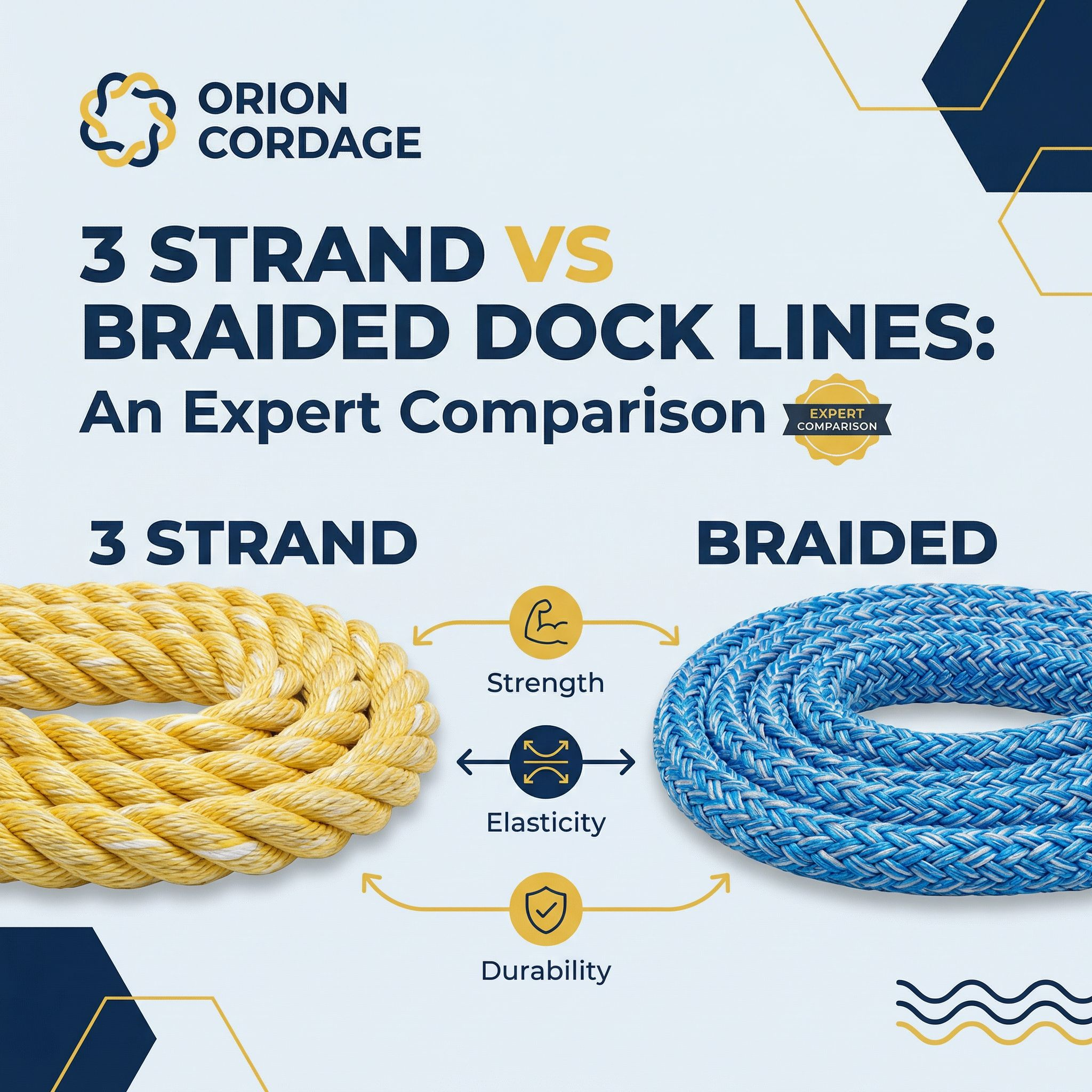 ORION CORDAGE

3 STRAND VS BRAIDED DOCK LINES: An Expert Comparison

EXPERT COMPARISON

3 STRAND

BRAIDED

Strength

Elasticity

Durability